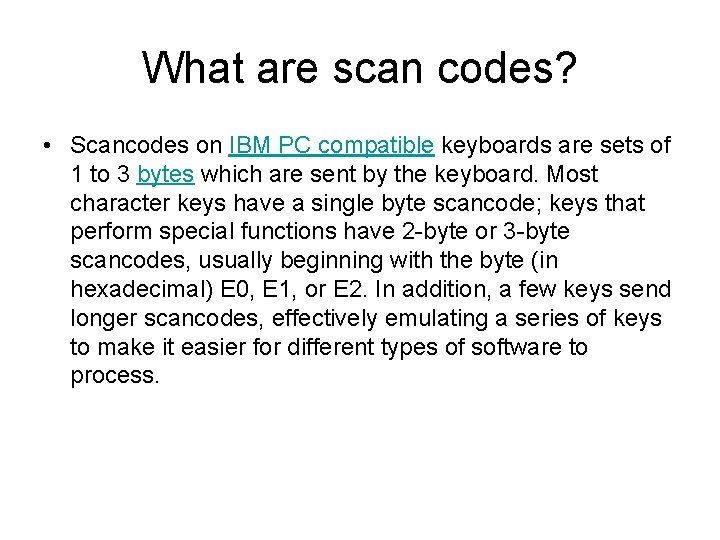 What are scan codes?

• Scancodes on IBM PC compatible keyboards are sets of 1 to 3 bytes which are sent by the keyboard. Most character keys have a single byte scancode; keys that perform special functions have 2-byte or 3-byte scancodes, usually beginning with the byte (in hexadecimal) E0, E1, or E2. In addition, a few keys send longer scancodes, effectively emulating a series of keys to make it easier for different types of software to process.